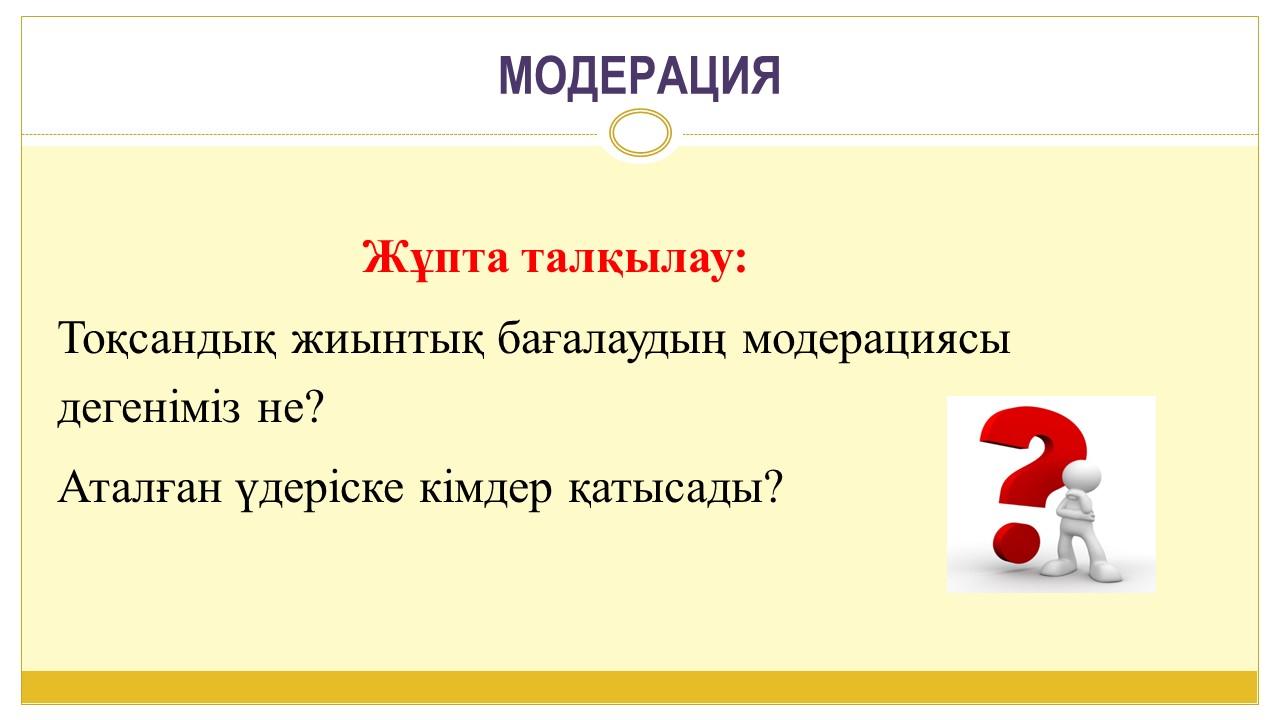 МОДЕРАЦИЯ

Жұпта талқылау:

Тоқсандық жиынтық бағалаудың модерациясы дегеніміз не?

Аталған үдеріске кімдер қатысады?